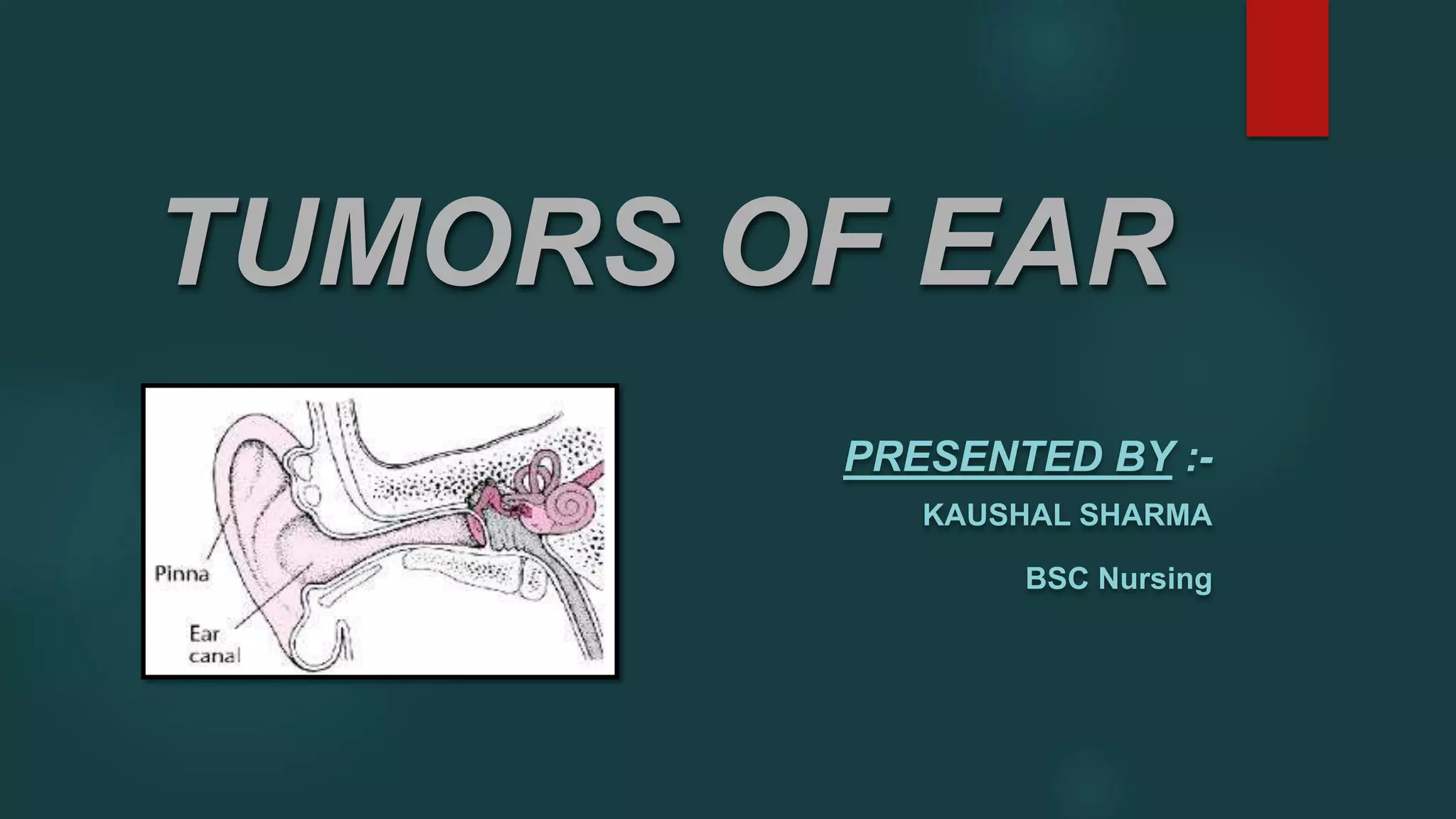 TUMORS OF EAR

Pinna

Ear canal

PRESENTED BY :-

KAUSHAL SHARMA

BSC Nursing